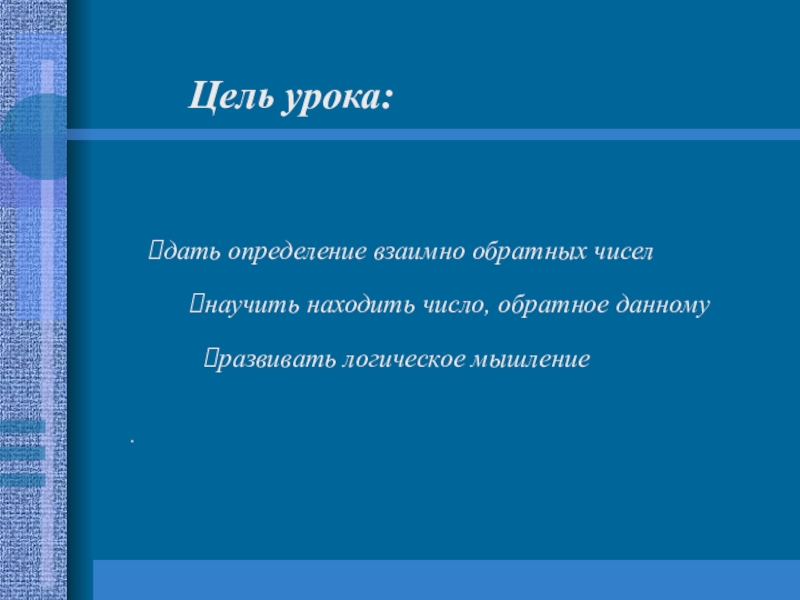 Цель урока:

дать определение взаимно обратных чисел

научить находить число, обратное данному

развивать логическое мышление

.